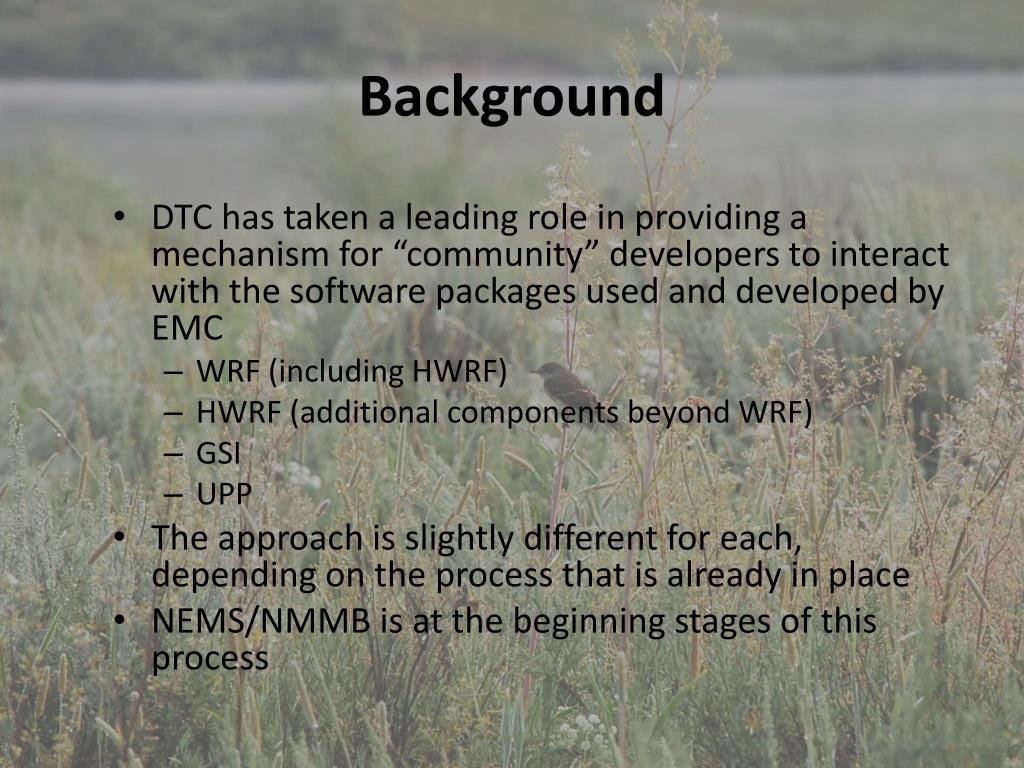 Background

• DTC has taken a leading role in providing a mechanism for “community” developers to interact with the software packages used and developed by EMC
– WRF (including HWRF)
– HWRF (additional components beyond WRF)
– GSI
– UPP
• The approach is slightly different for each, depending on the process that is already in place
• NEMS/NMMB is at the beginning stages of this process